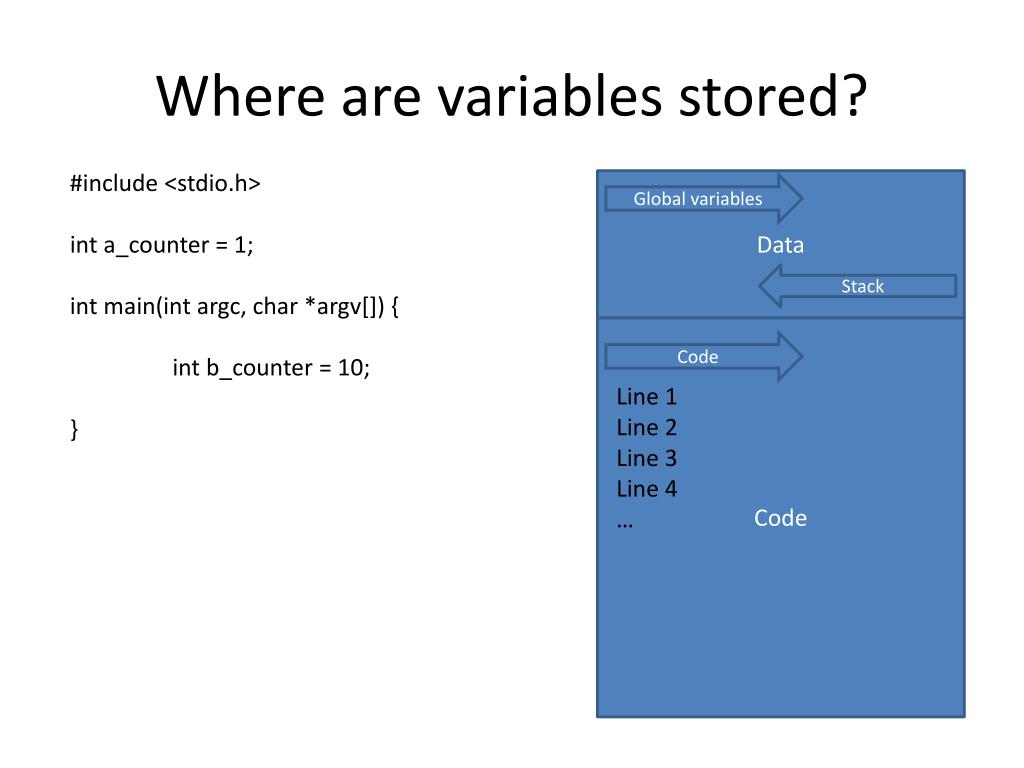 Where are variables stored?

#include <stdio.h>

int a_counter = 1;

int main(int argc, char *argv[]) {

int b_counter = 10;

}

Global variables

Data

Stack

Code

Line 1
Line 2
Line 3
Line 4
…

Code